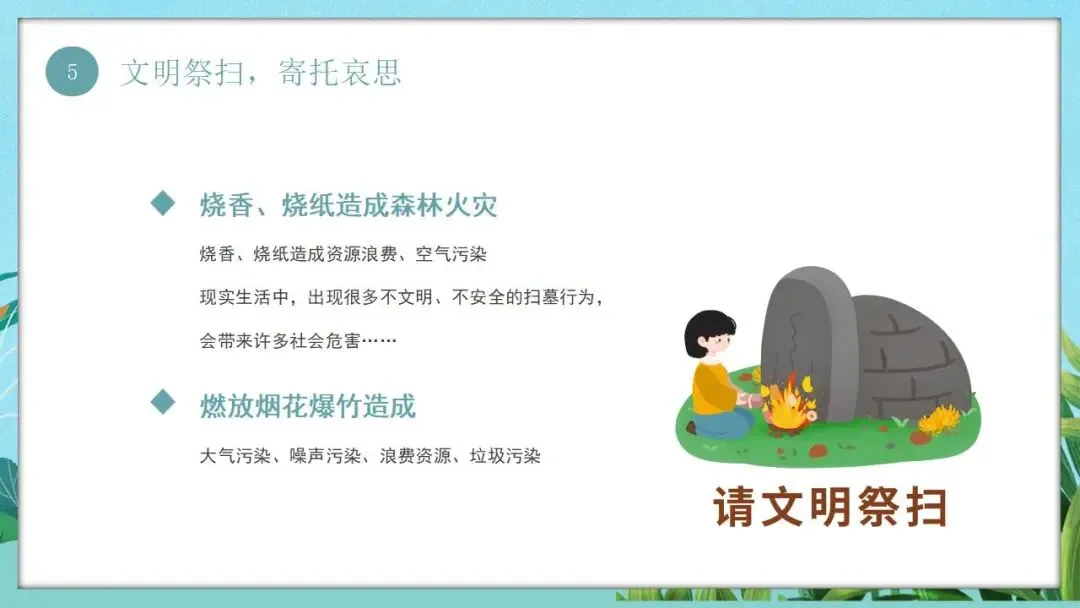 5 文明祭扫，寄托哀思

烧香、烧纸造成森林火灾

烧香、烧纸造成资源浪费、空气污染

现实生活中，出现很多不文明、不安全的扫墓行为，

会带来许多社会危害……

燃放烟花爆竹造成

大气污染、噪声污染、浪费资源、垃圾污染

请文明祭扫